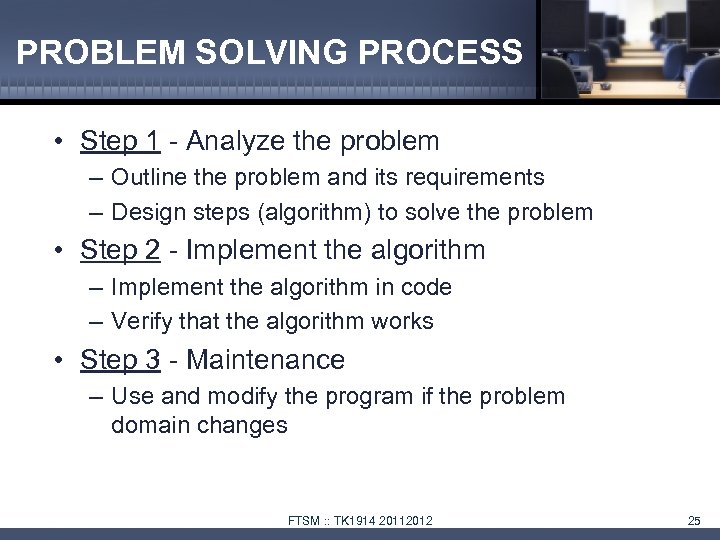 PROBLEM SOLVING PROCESS

• Step 1 - Analyze the problem
– Outline the problem and its requirements
– Design steps (algorithm) to solve the problem
• Step 2 - Implement the algorithm
– Implement the algorithm in code
– Verify that the algorithm works
• Step 3 - Maintenance
– Use and modify the program if the problem domain changes

FTSM :: TK1914 20112012

25